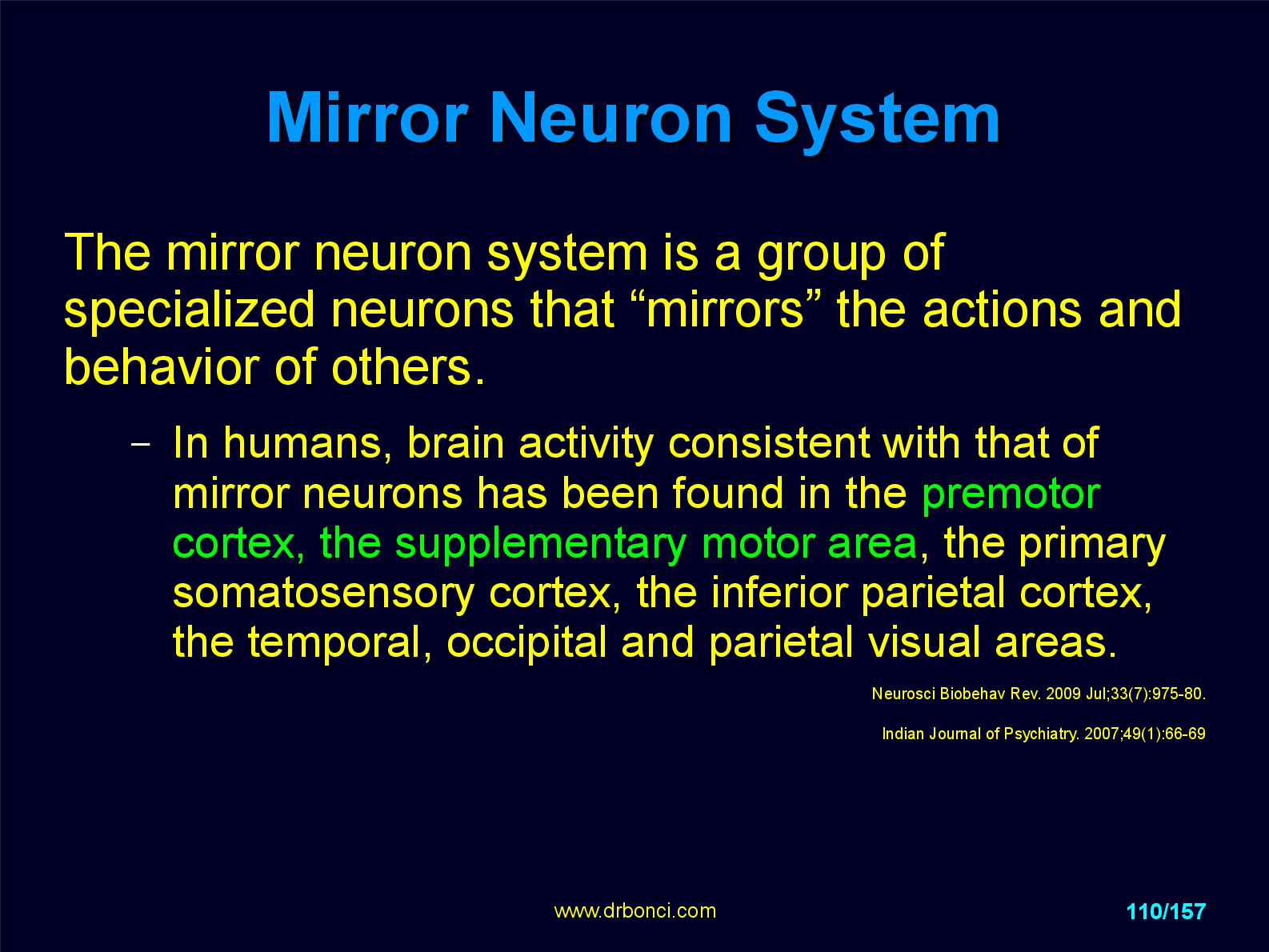 Mirror Neuron System

The mirror neuron system is a group of specialized neurons that “mirrors” the actions and behavior of others.

– In humans, brain activity consistent with that of mirror neurons has been found in the premotor cortex, the supplementary motor area, the primary somatosensory cortex, the inferior parietal cortex, the temporal, occipital and parietal visual areas.

Neurosci Biobehav Rev. 2009 Jul;33(7):975-80.

Indian Journal of Psychiatry. 2007;49(1):66-69

www.drbonci.com

110/157